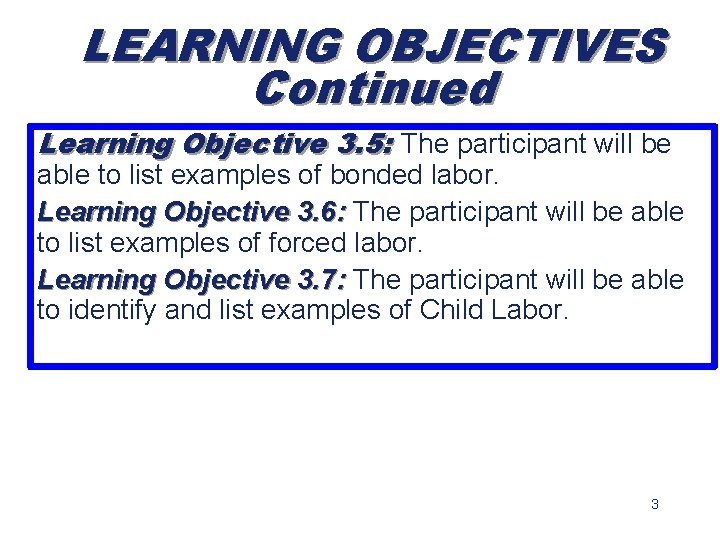 LEARNING OBJECTIVES Continued

Learning Objective 3.5: The participant will be able to list examples of bonded labor.

Learning Objective 3.6: The participant will be able to list examples of forced labor.

Learning Objective 3.7: The participant will be able to identify and list examples of Child Labor.

3